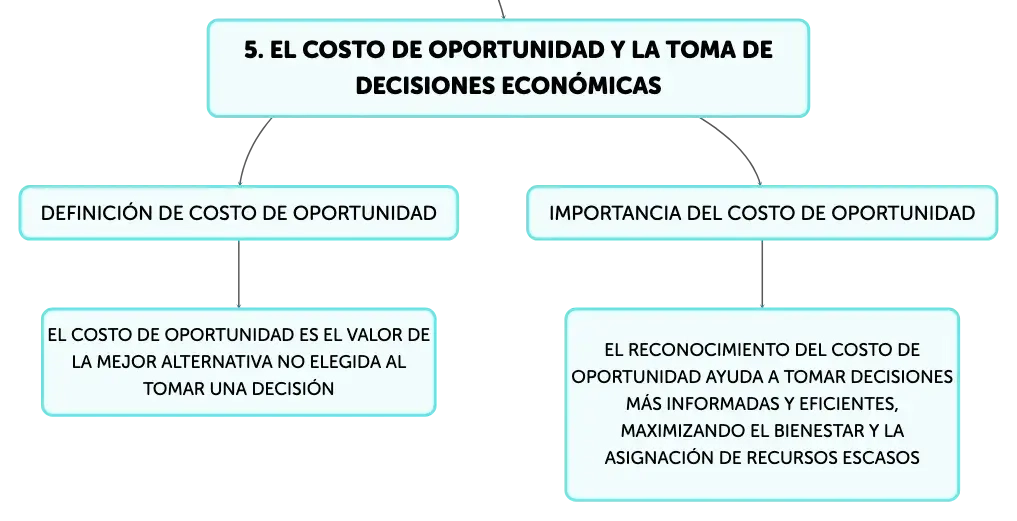 5. EL COSTO DE OPORTUNIDAD Y LA TOMA DE DECISIONES ECONÓMICAS

DEFINICIÓN DE COSTO DE OPORTUNIDAD

EL COSTO DE OPORTUNIDAD ES EL VALOR DE LA MEJOR ALTERNATIVA NO ELEGIDA AL TOMAR UNA DECISIÓN

IMPORTANCIA DEL COSTO DE OPORTUNIDAD

EL RECONOCIMIENTO DEL COSTO DE OPORTUNIDAD AYUDA A TOMAR DECISIONES MÁS INFORMADAS Y EFICIENTES, MAXIMIZANDO EL BIENESTAR Y LA ASIGNACIÓN DE RECURSOS ESCASOS